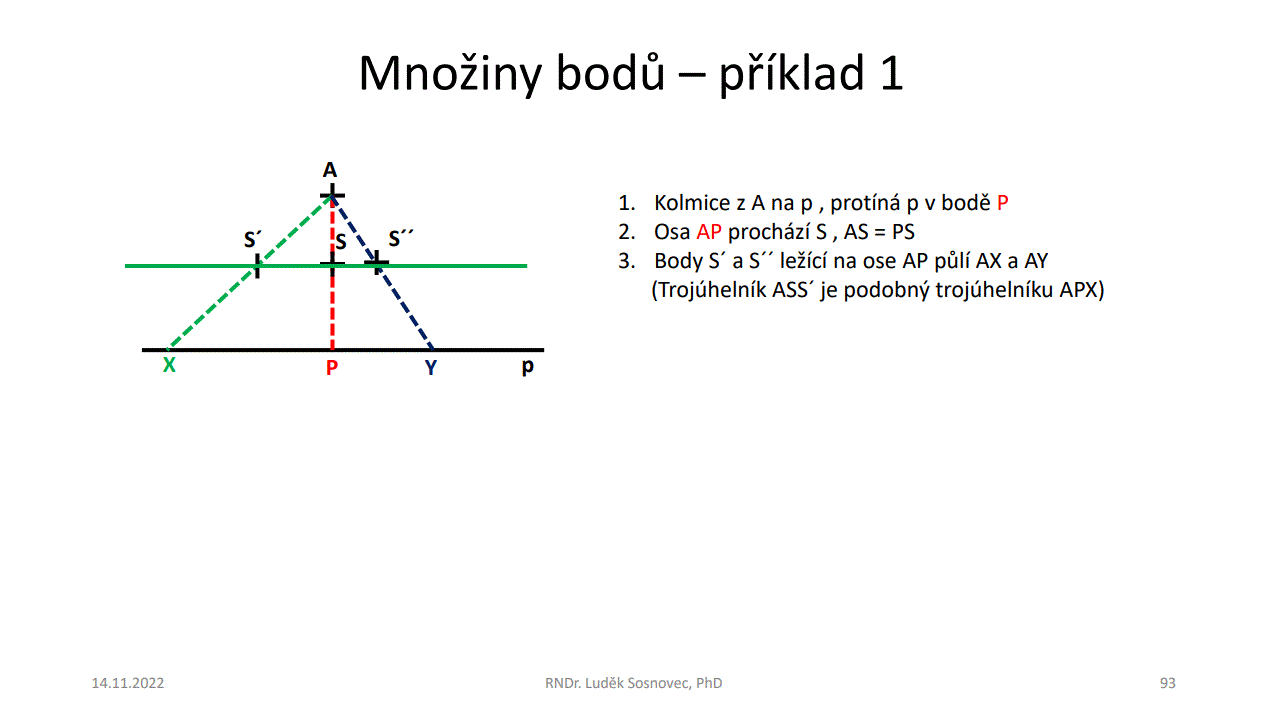 Množiny bodů – příklad 1

A
S´
S
S´´
X
P
Y
p

1. Kolmice z A na p , protíná p v bodě P
2. Osa AP prochází S , AS = PS
3. Body S´ a S´´ ležící na ose AP půlí AX a AY
(Trojúhelník ASS´ je podobný trojúhelníku APX)

14.11.2022
RNDr. Luděk Sosnovec, PhD
93